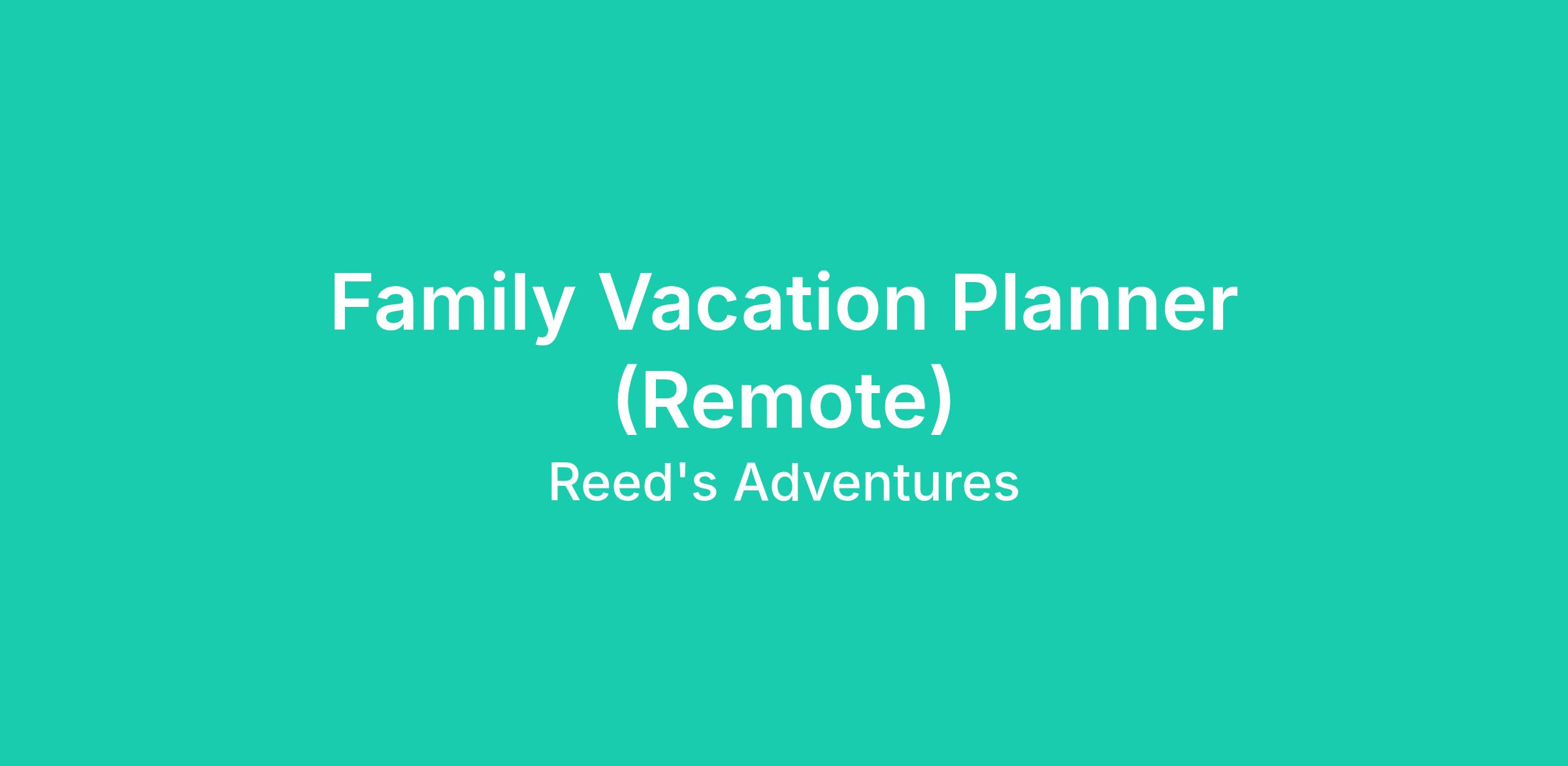 Family Vacation Planner (Remote)

Reed's Adventures